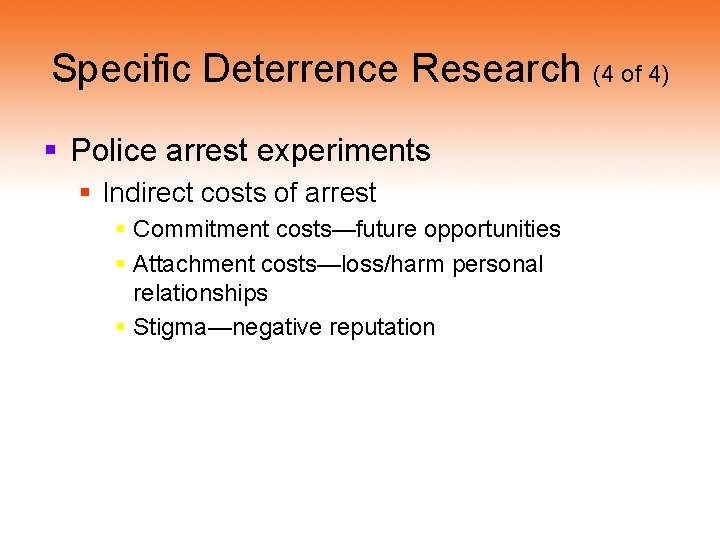 Specific Deterrence Research (4 of 4)

- Police arrest experiments
  - Indirect costs of arrest
    - Commitment costs—future opportunities
    - Attachment costs—loss/harm personal relationships
    - Stigma—negative reputation